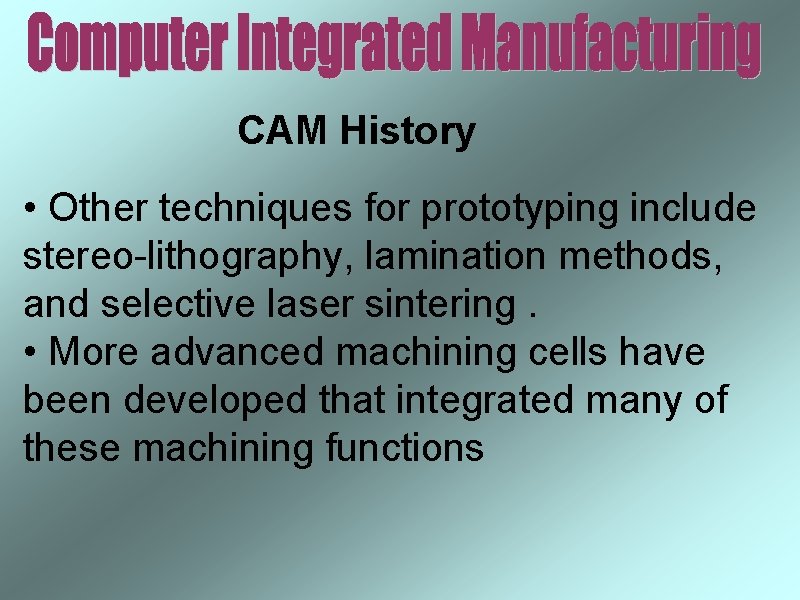 Computer Integrated Manufacturing

CAM History

• Other techniques for prototyping include stereo-lithography, lamination methods, and selective laser sintering .
• More advanced machining cells have been developed that integrated many of these machining functions